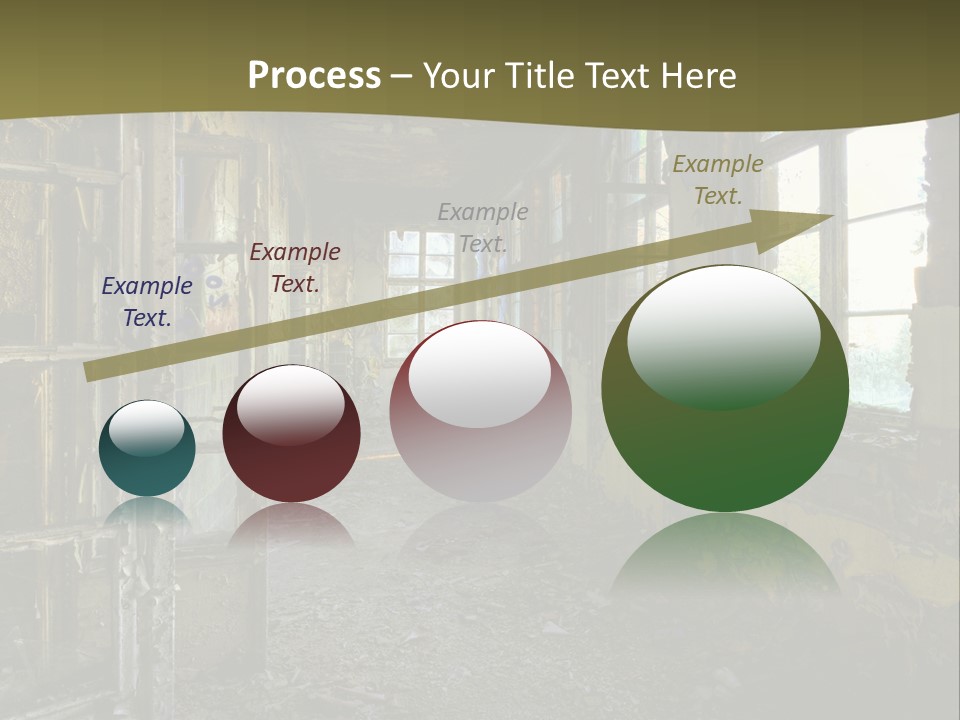 Process – Your Title Text Here

Example Text.

Example Text.

Example Text.

Example Text.